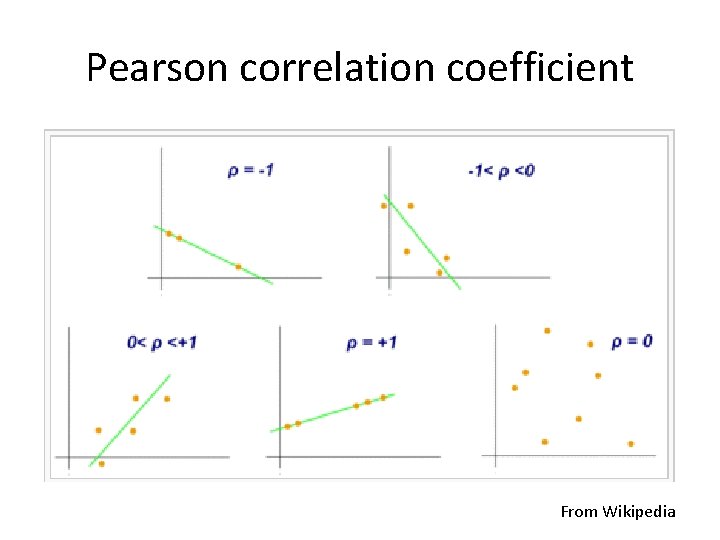 Pearson correlation coefficient

$\rho = -1$

$-1 < \rho < 0$

$0 < \rho < +1$

$\rho = +1$

$\rho = 0$

From Wikipedia